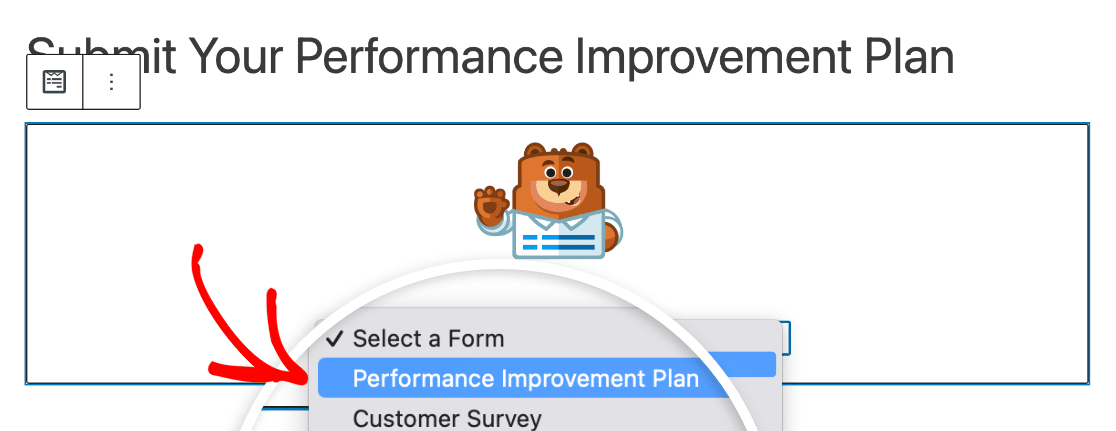 Submit Your Performance Improvement Plan

✓ Select a Form
Performance Improvement Plan
Customer Survey